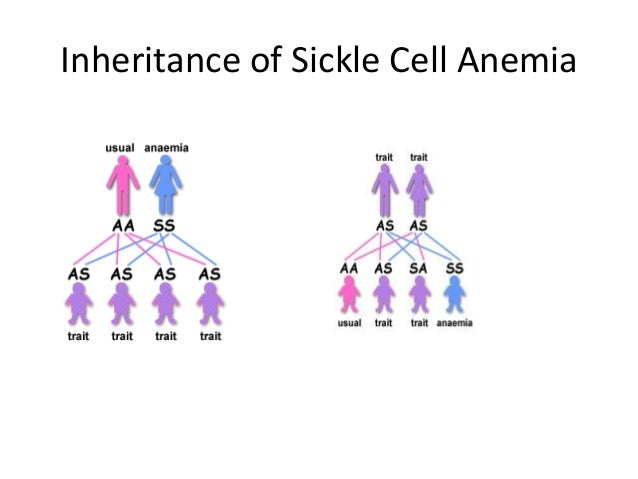 Inheritance of Sickle Cell Anemia

usual anaemia
AA SS
AS AS AS AS
trait trait trait trait

trait trait
AS AS
AA AS SA SS
usual trait trait anaemia